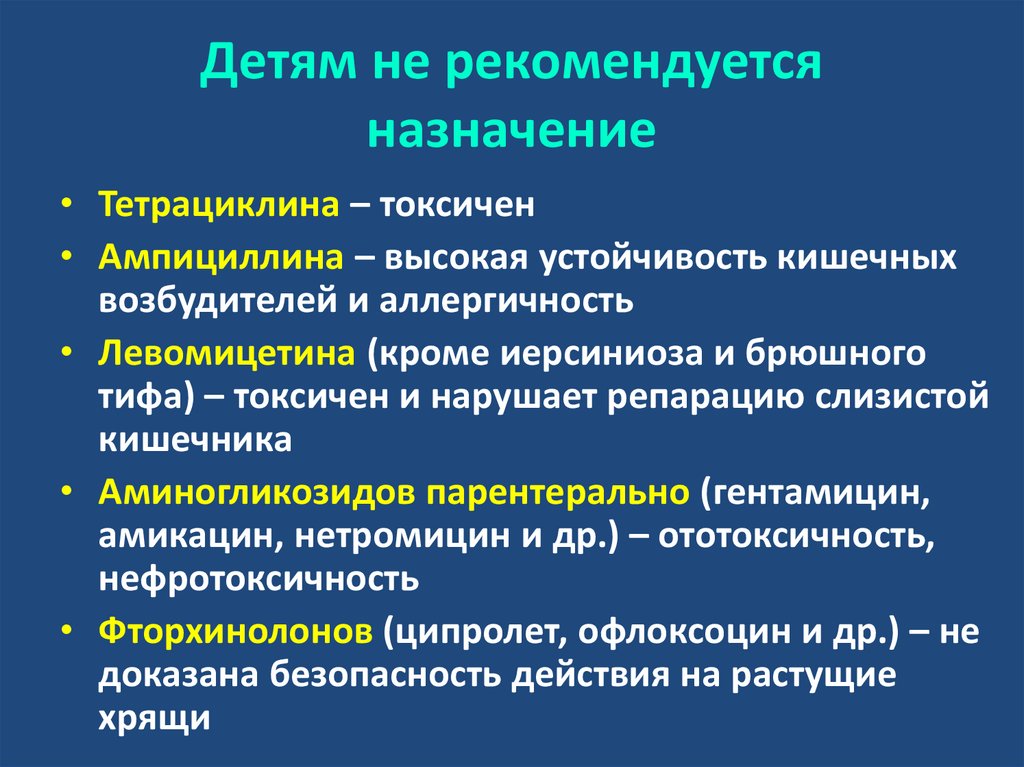 Детям не рекомендуется назначение

• Тетрациклина – токсичен
• Ампициллина – высокая устойчивость кишечных возбудителей и аллергичность
• Левомицетина (кроме иерсиниоза и брюшного тифа) – токсичен и нарушает репарацию слизистой кишечника
• Аминогликозидов парентерально (гентамицин, амикацин, нетромицин и др.) – ототоксичность, нефротоксичность
• Фторхинолонов (ципролет, офлоксоцин и др.) – не доказана безопасность действия на растущие хрящи